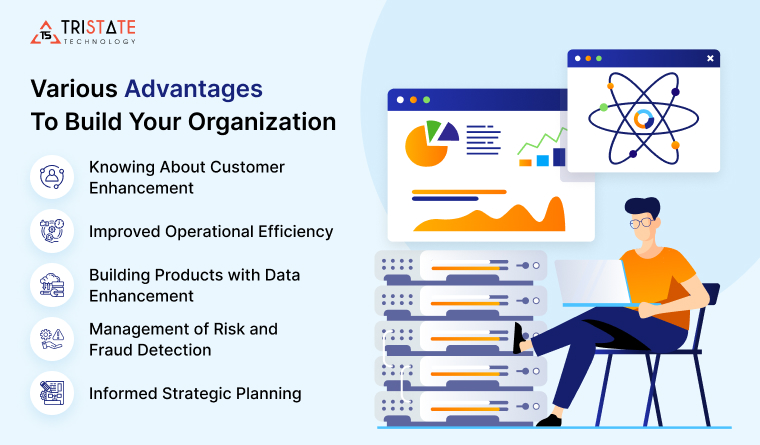 TS TRISTATE TECHNOLOGY

Various Advantages To Build Your Organization

Knowing About Customer Enhancement

Improved Operational Efficiency

Building Products with Data Enhancement

Management of Risk and Fraud Detection

Informed Strategic Planning